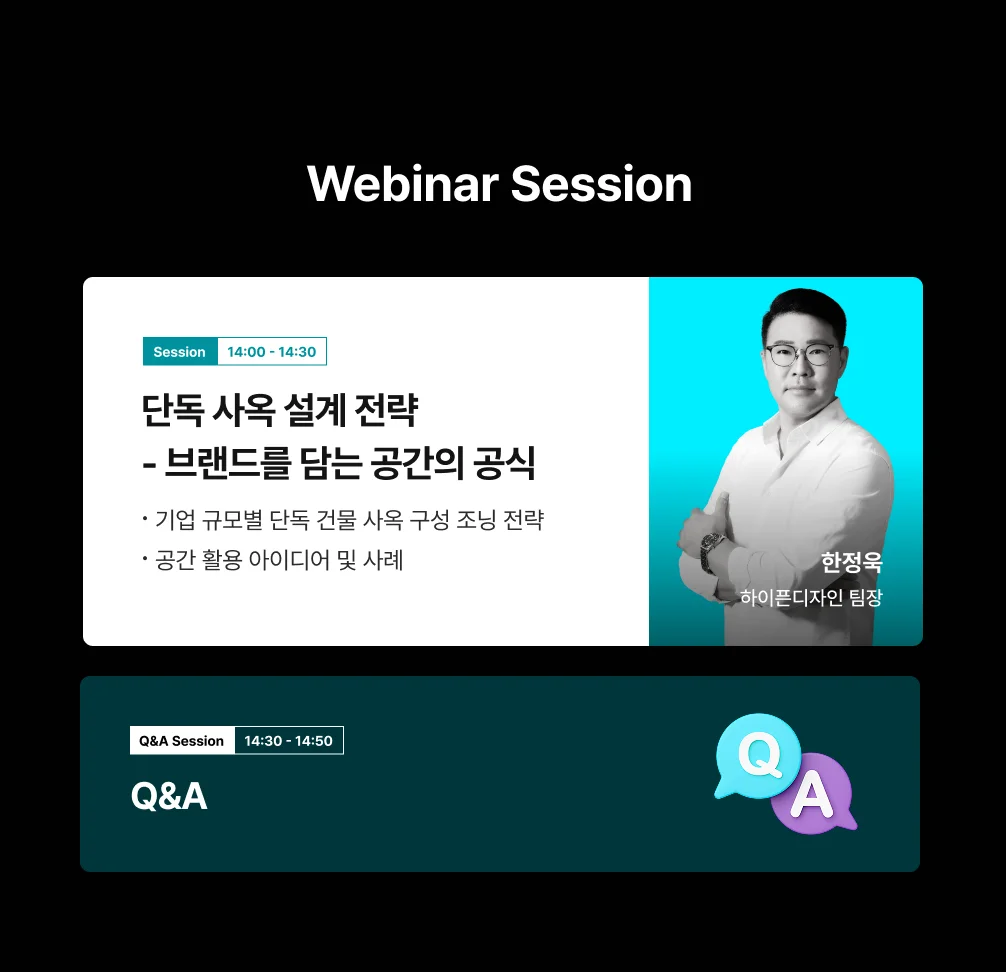 Webinar Session

Session 14:00 - 14:30

단독 사옥 설계 전략
- 브랜드를 담는 공간의 공식

• 기업 규모별 단독 건물 사옥 구성 조닝 전략
• 공간 활용 아이디어 및 사례

한정욱
하이픈디자인 팀장

Q&A Session 14:30 - 14:50

Q&A

Q
A